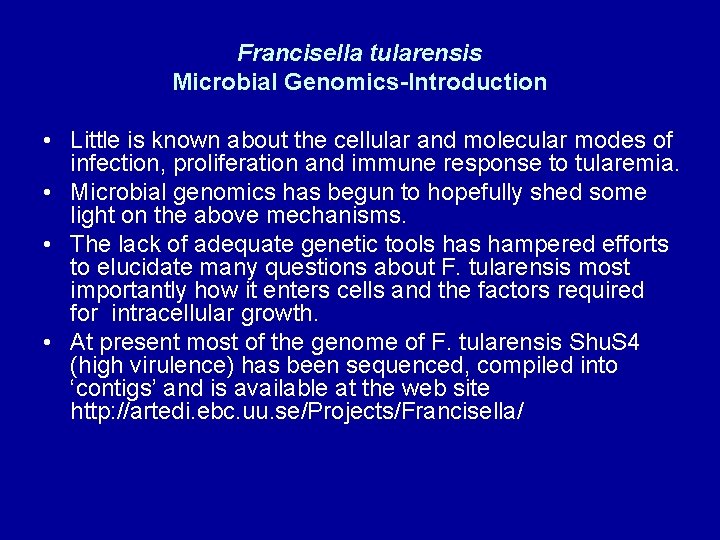 Francisella tularensis
Microbial Genomics-Introduction

• Little is known about the cellular and molecular modes of infection, proliferation and immune response to tularemia.
• Microbial genomics has begun to hopefully shed some light on the above mechanisms.
• The lack of adequate genetic tools has hampered efforts to elucidate many questions about F. tularensis most importantly how it enters cells and the factors required for intracellular growth.
• At present most of the genome of F. tularensis ShuS4 (high virulence) has been sequenced, compiled into 'contigs' and is available at the web site http://artedi.ebc.uu.se/Projects/Francisella/